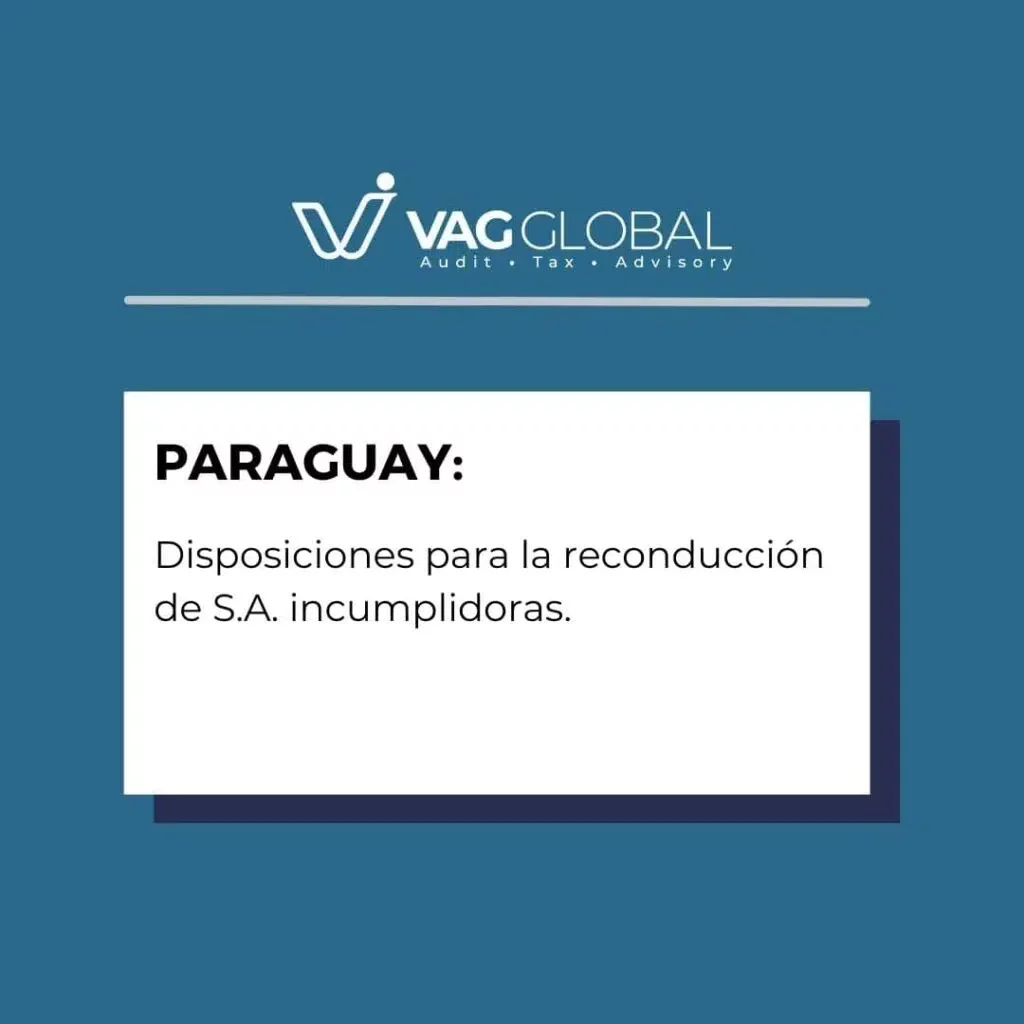 VAG GLOBAL
Audit • Tax • Advisory

PARAGUAY:

Disposiciones para la reconducción de S.A. incumplidoras.